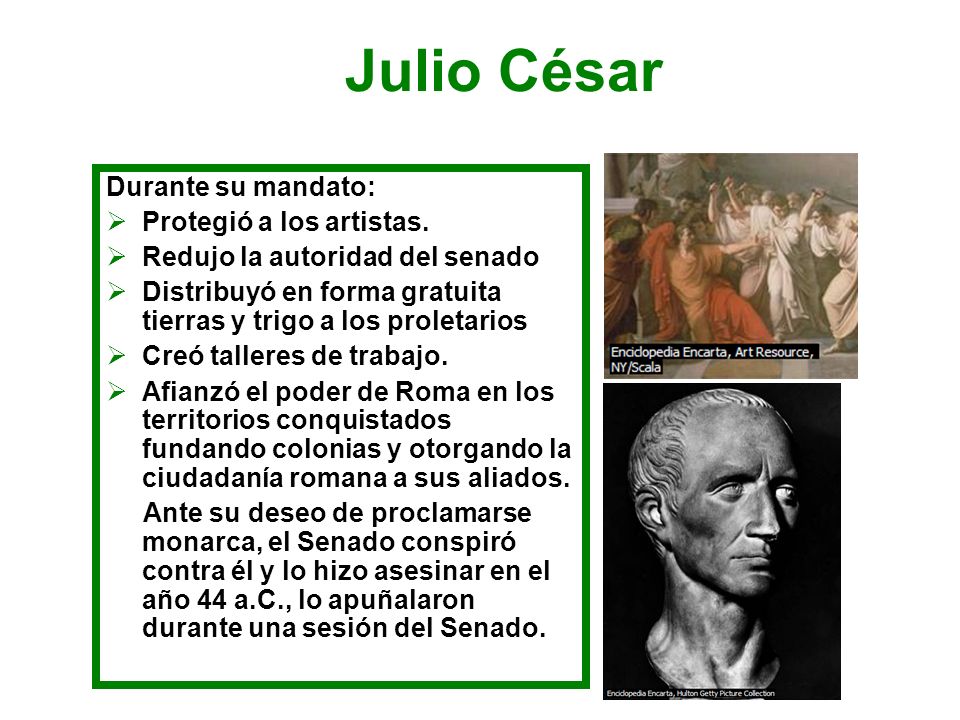 Julio César

Durante su mandato:

➢ Protegió a los artistas.
➢ Redujo la autoridad del senado
➢ Distribuyó en forma gratuita tierras y trigo a los proletarios
➢ Creó talleres de trabajo.
➢ Afianzó el poder de Roma en los territorios conquistados fundando colonias y otorgando la ciudadanía romana a sus aliados.

Ante su deseo de proclamarse monarca, el Senado conspiró contra él y lo hizo asesinar en el año 44 a.C., lo apuñalaron durante una sesión del Senado.

Enciclopedia Encarta, Art Resource, NY/Scala

Enciclopedia Encarta, Hulton Getty Picture Collection